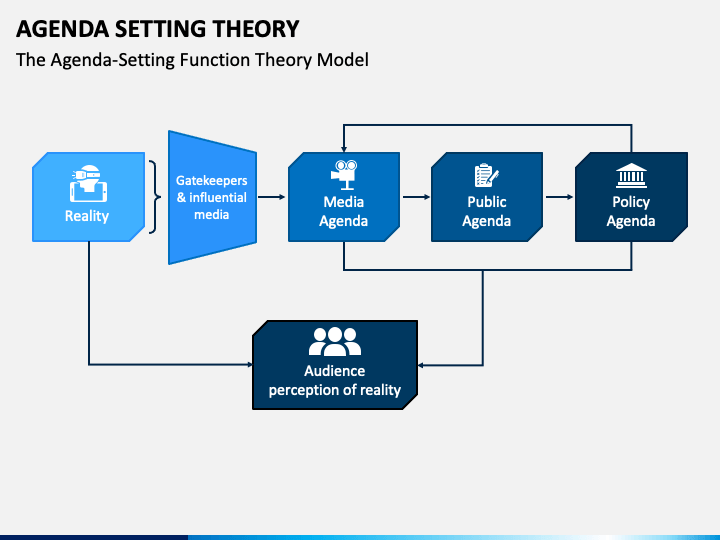 AGENDA SETTING THEORY

The Agenda-Setting Function Theory Model

Reality

Gatekeepers & influential media

Media Agenda

Public Agenda

Policy Agenda

Audience perception of reality